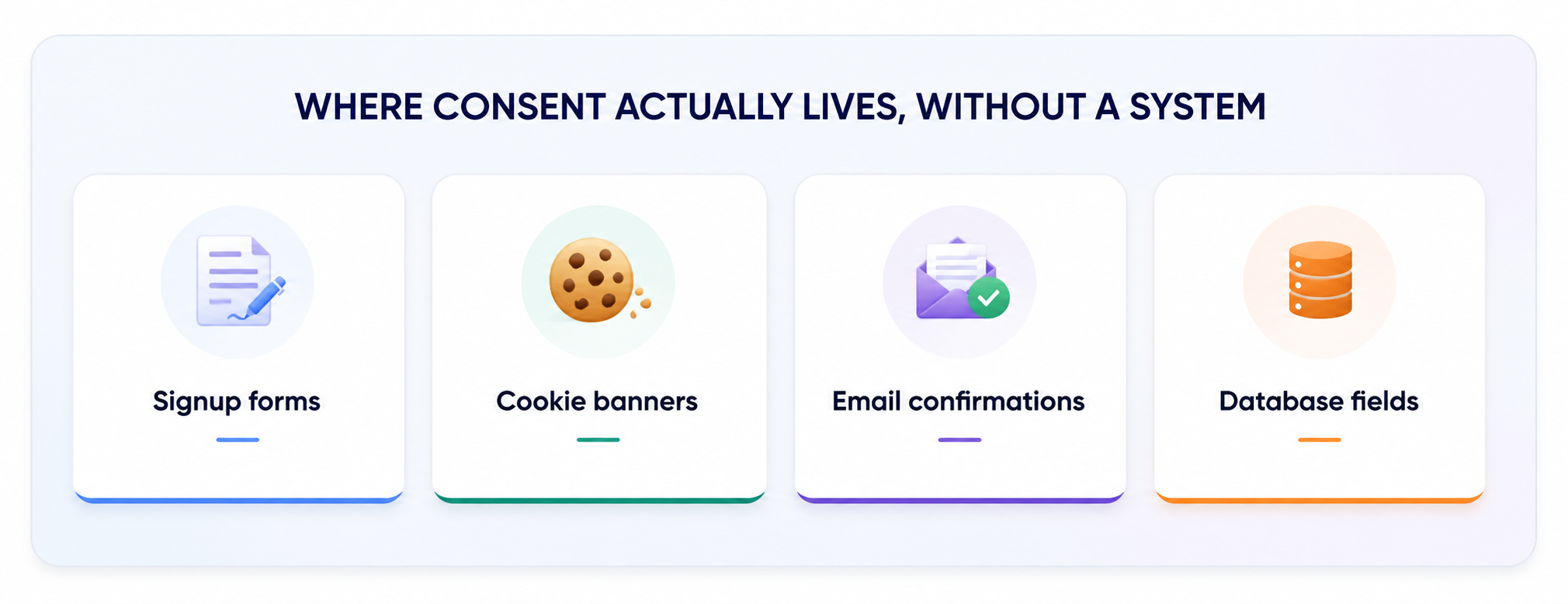 WHERE CONSENT ACTUALLY LIVES, WITHOUT A SYSTEM

Signup forms

Cookie banners

Email confirmations

Database fields